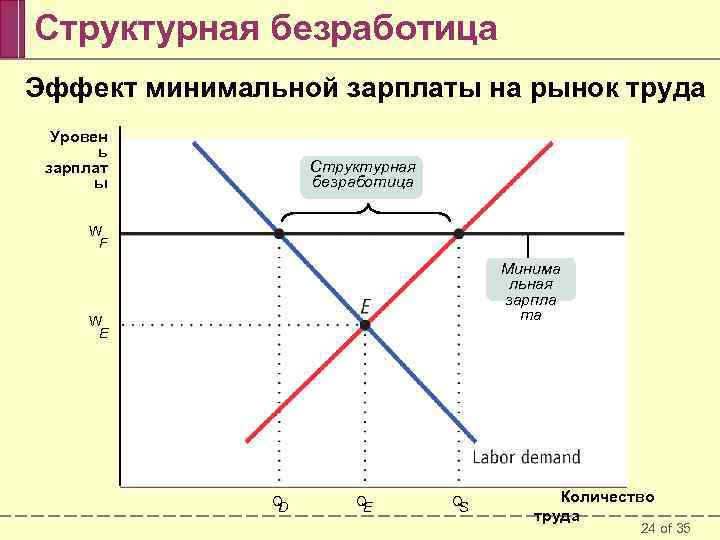 Структурная безработица

Эффект минимальной зарплаты на рынок труда

Уровень зарплаты

Структурная безработица

$W_F$

Минимальная зарплата

E

$W_E$

Labor demand

$Q_D$

$Q_E$

$Q_S$

Количество труда

24 of 35